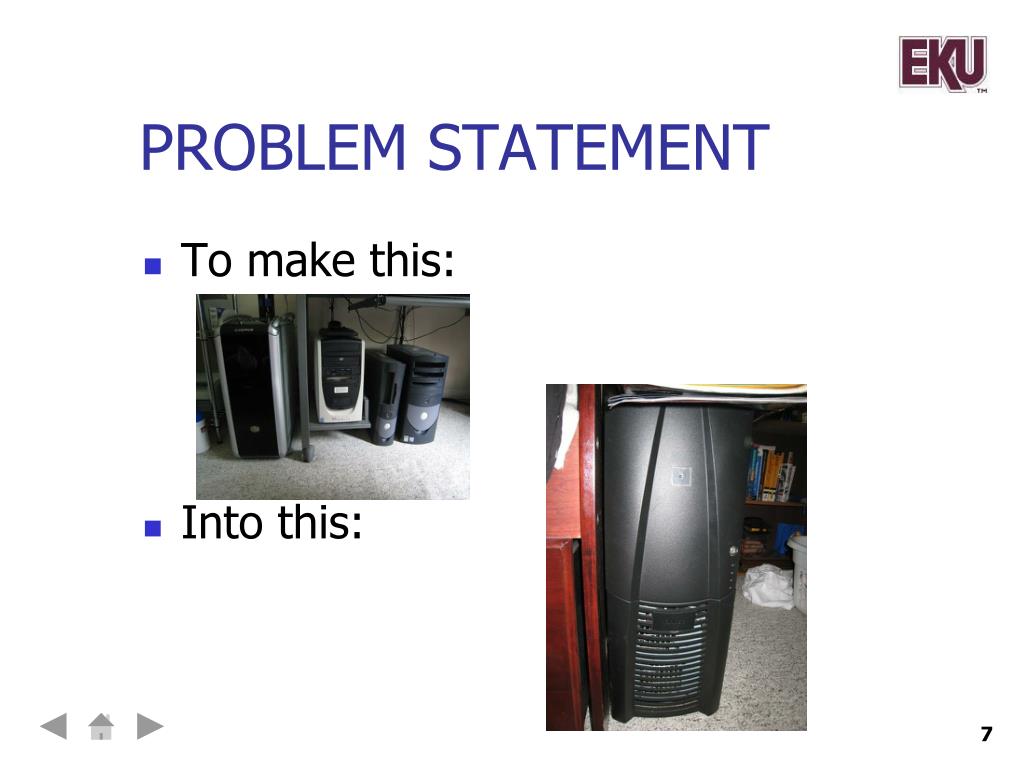 EKU™

PROBLEM STATEMENT

To make this:

Into this:

7